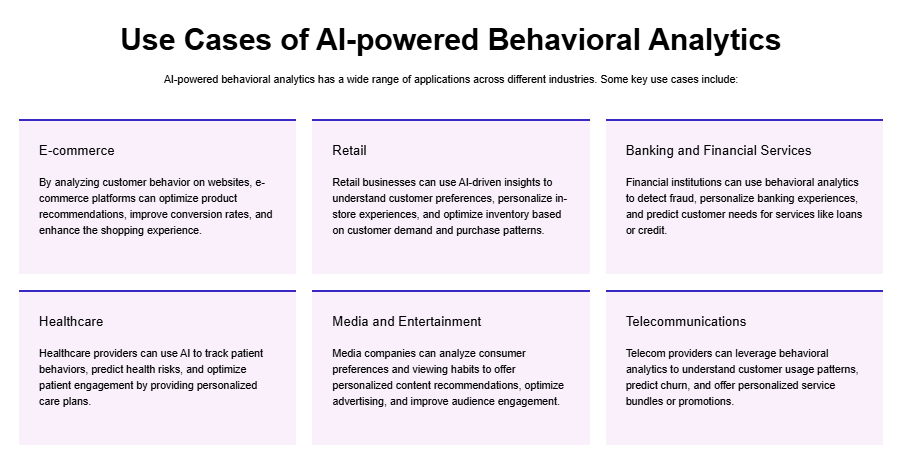 Use Cases of AI-powered Behavioral Analytics

AI-powered behavioral analytics has a wide range of applications across different industries. Some key use cases include:

E-commerce

By analyzing customer behavior on websites, e-commerce platforms can optimize product recommendations, improve conversion rates, and enhance the shopping experience.

Retail

Retail businesses can use AI-driven insights to understand customer preferences, personalize in-store experiences, and optimize inventory based on customer demand and purchase patterns.

Banking and Financial Services

Financial institutions can use behavioral analytics to detect fraud, personalize banking experiences, and predict customer needs for services like loans or credit.

Healthcare

Healthcare providers can use AI to track patient behaviors, predict health risks, and optimize patient engagement by providing personalized care plans.

Media and Entertainment

Media companies can analyze consumer preferences and viewing habits to offer personalized content recommendations, optimize advertising, and improve audience engagement.

Telecommunications

Telecom providers can leverage behavioral analytics to understand customer usage patterns, predict churn, and offer personalized service bundles or promotions.